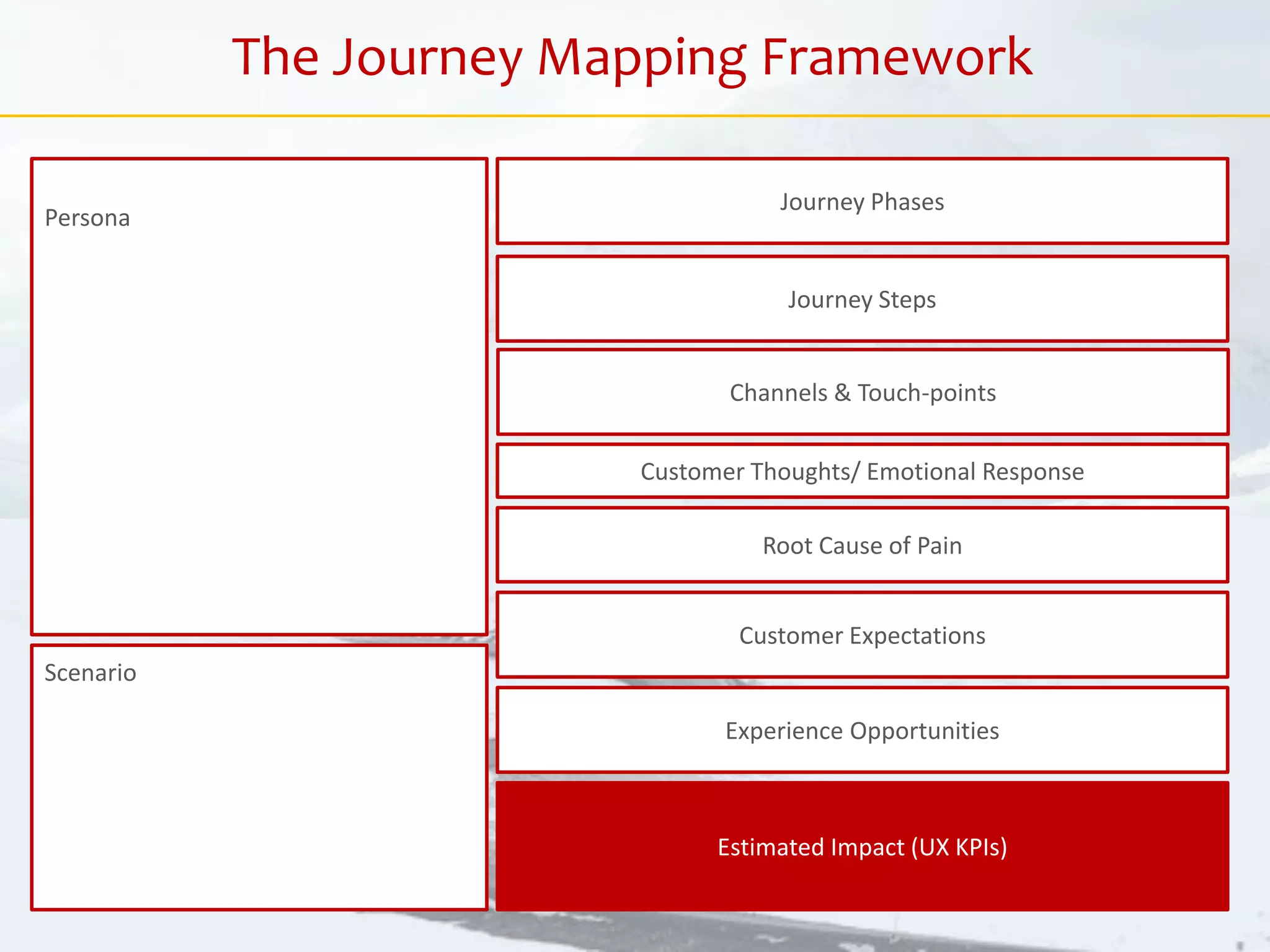 The Journey Mapping Framework

Persona

Scenario

Journey Phases

Journey Steps

Channels & Touch-points

Customer Thoughts/ Emotional Response

Root Cause of Pain

Customer Expectations

Experience Opportunities

Estimated Impact (UX KPIs)